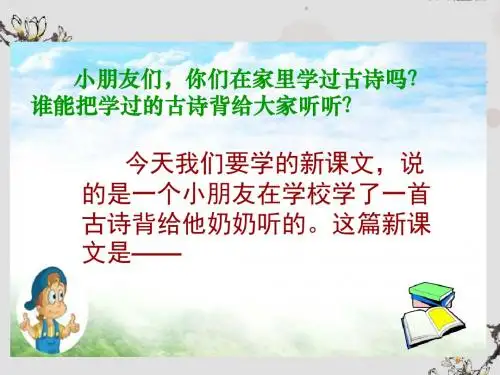 小朋友们，你们在家里学过古诗吗？谁能把学过的古诗背给大家听听？

今天我们要学的新课文，说的是一个小朋友在学校学了一首古诗背给他奶奶听的。这篇新课文是——